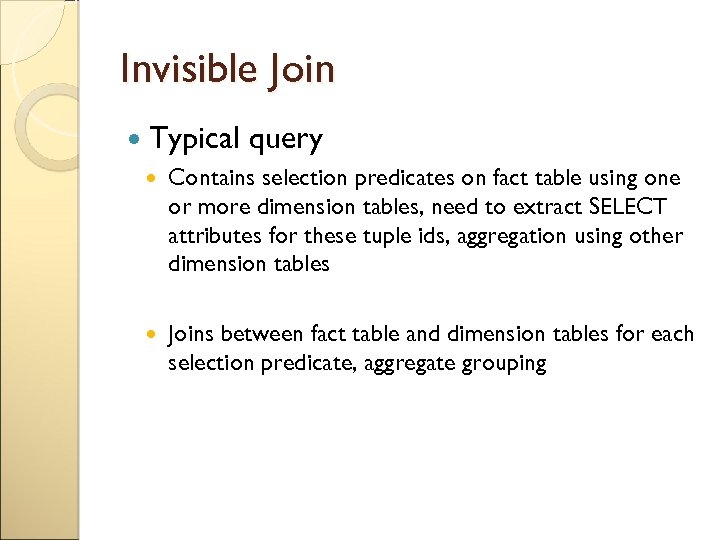 Invisible Join

Typical query

Contains selection predicates on fact table using one or more dimension tables, need to extract SELECT attributes for these tuple ids, aggregation using other dimension tables

Joins between fact table and dimension tables for each selection predicate, aggregate grouping